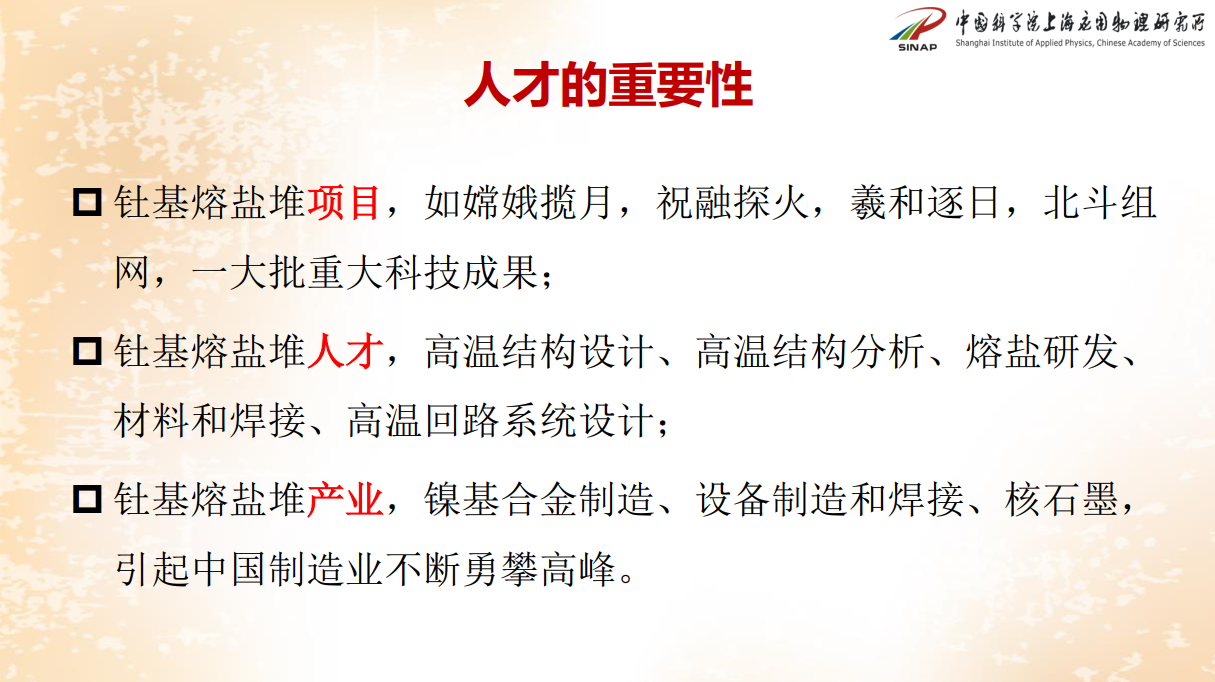 SINAP
中国科学院上海应用物理研究所
Shanghai Institute of Applied Physics, Chinese Academy of Sciences

人才的重要性

□ 钍基熔盐堆项目，如嫦娥揽月，祝融探火，羲和逐日，北斗组网，一大批重大科技成果；

□ 钍基熔盐堆人才，高温结构设计、高温结构分析、熔盐研发、材料和焊接、高温回路系统设计；

□ 钍基熔盐堆产业，镍基合金制造、设备制造和焊接、核石墨，引起中国制造业不断勇攀高峰。